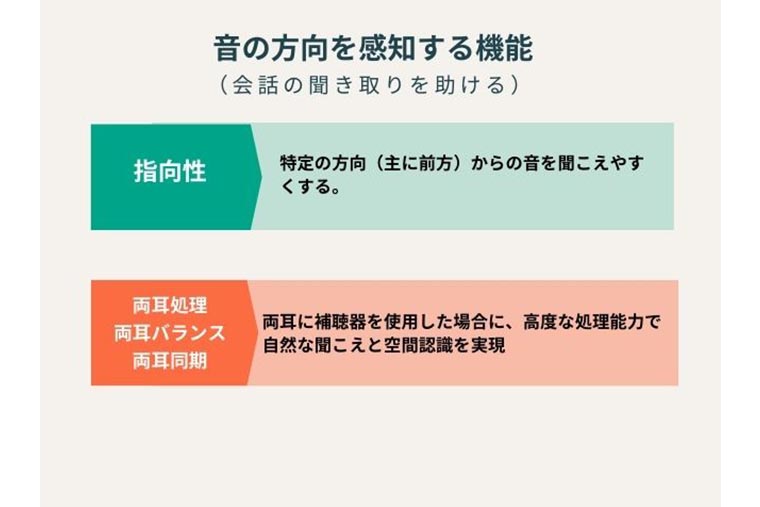 音の方向を感知する機能
（会話の聞き取りを助ける）

指向性

特定の方向（主に前方）からの音を聞こえやすくする。

両耳処理
両耳バランス
両耳同期

両耳に補聴器を使用した場合に、高度な処理能力で自然な聞こえと空間認識を実現